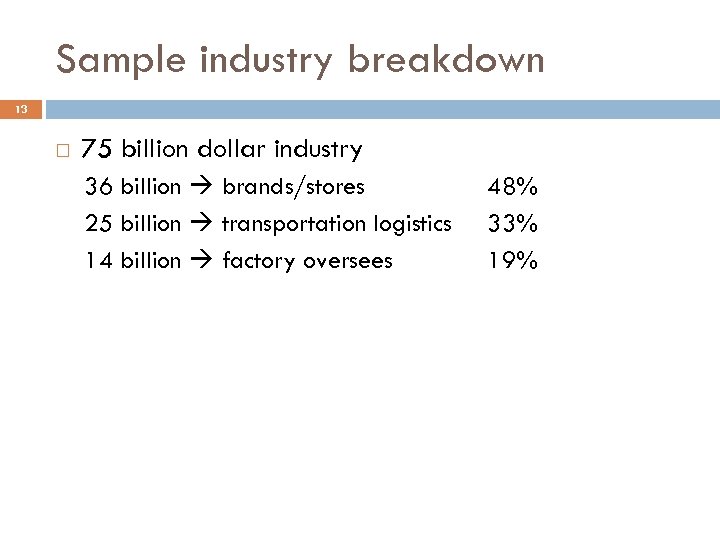 Sample industry breakdown

13

□ 75 billion dollar industry

36 billion → brands/stores 48%

25 billion → transportation logistics 33%

14 billion → factory oversees 19%